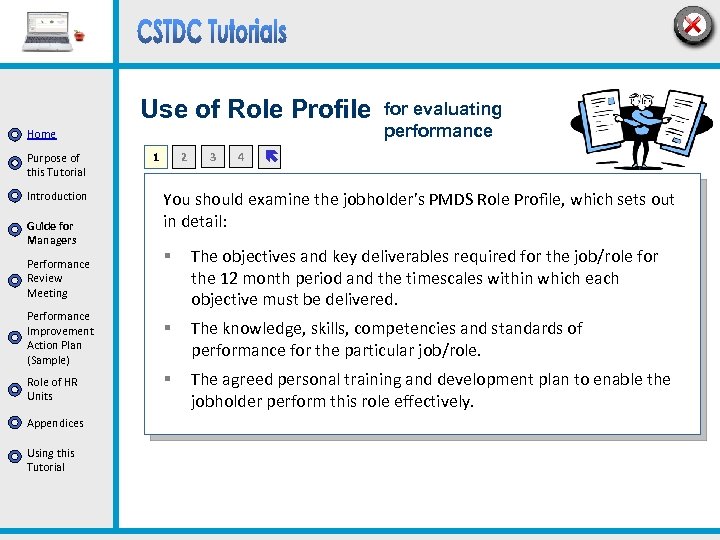 CSTDC Tutorials

Home

Purpose of this Tutorial

Introduction

Guide for Managers

Performance Review Meeting

Performance Improvement Action Plan (Sample)

Role of HR Units

Appendices

Using this Tutorial

Use of Role Profile for evaluating performance

1 2 3 4

You should examine the jobholder's PMDS Role Profile, which sets out in detail:

▪ The objectives and key deliverables required for the job/role for the 12 month period and the timescales within which each objective must be delivered.

▪ The knowledge, skills, competencies and standards of performance for the particular job/role.

▪ The agreed personal training and development plan to enable the jobholder perform this role effectively.